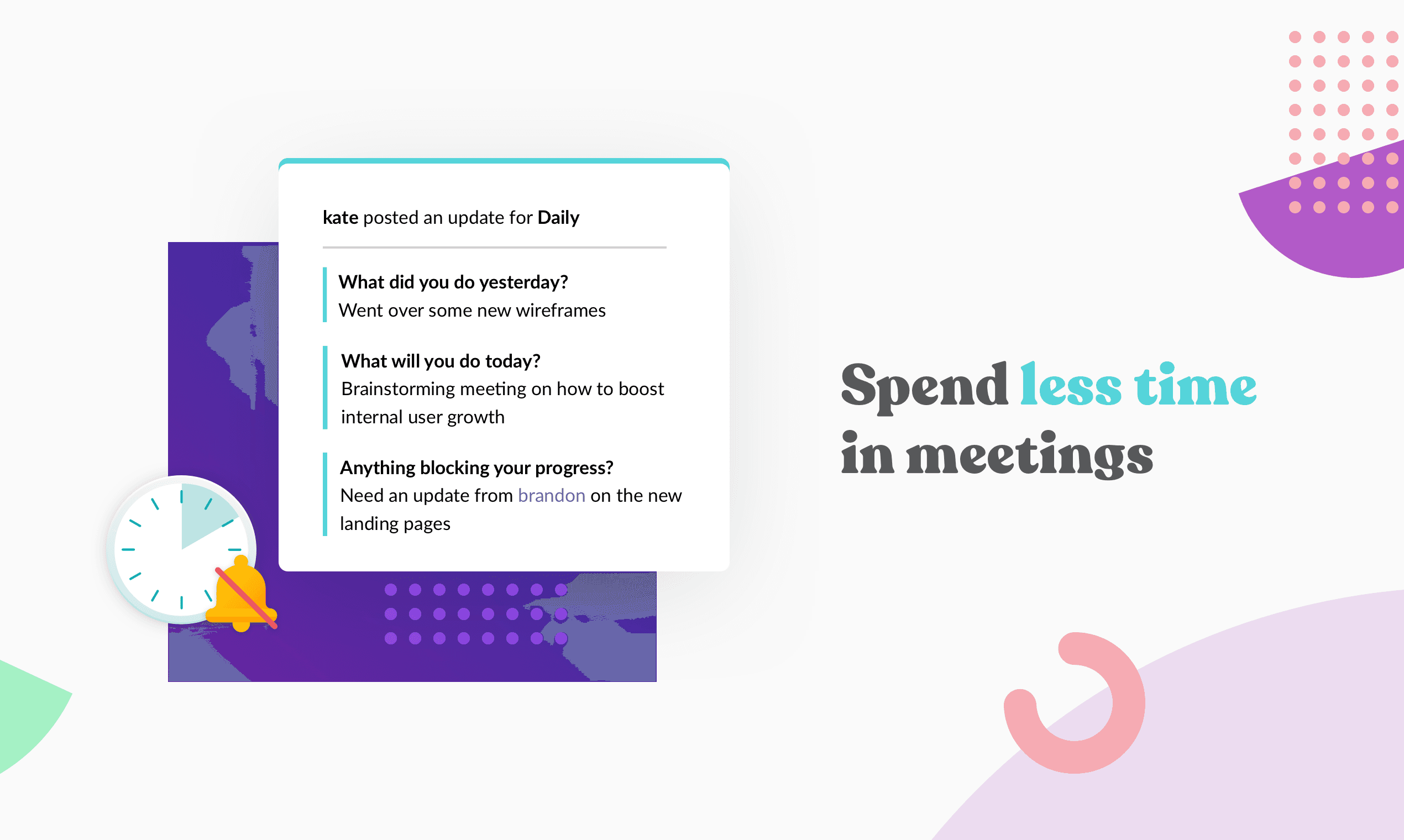 kate posted an update for Daily

What did you do yesterday?
Went over some new wireframes

What will you do today?
Brainstorming meeting on how to boost internal user growth

Anything blocking your progress?
Need an update from brandon on the new landing pages

Spend less time in meetings